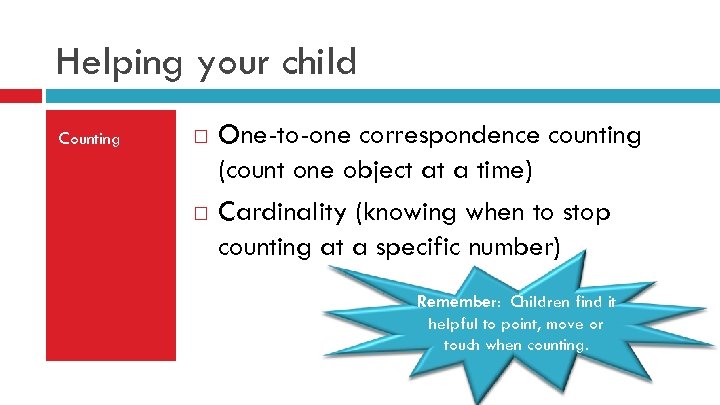 Helping your child

Counting

□ One-to-one correspondence counting (count one object at a time)

□ Cardinality (knowing when to stop counting at a specific number)

Remember: Children find it helpful to point, move or touch when counting.